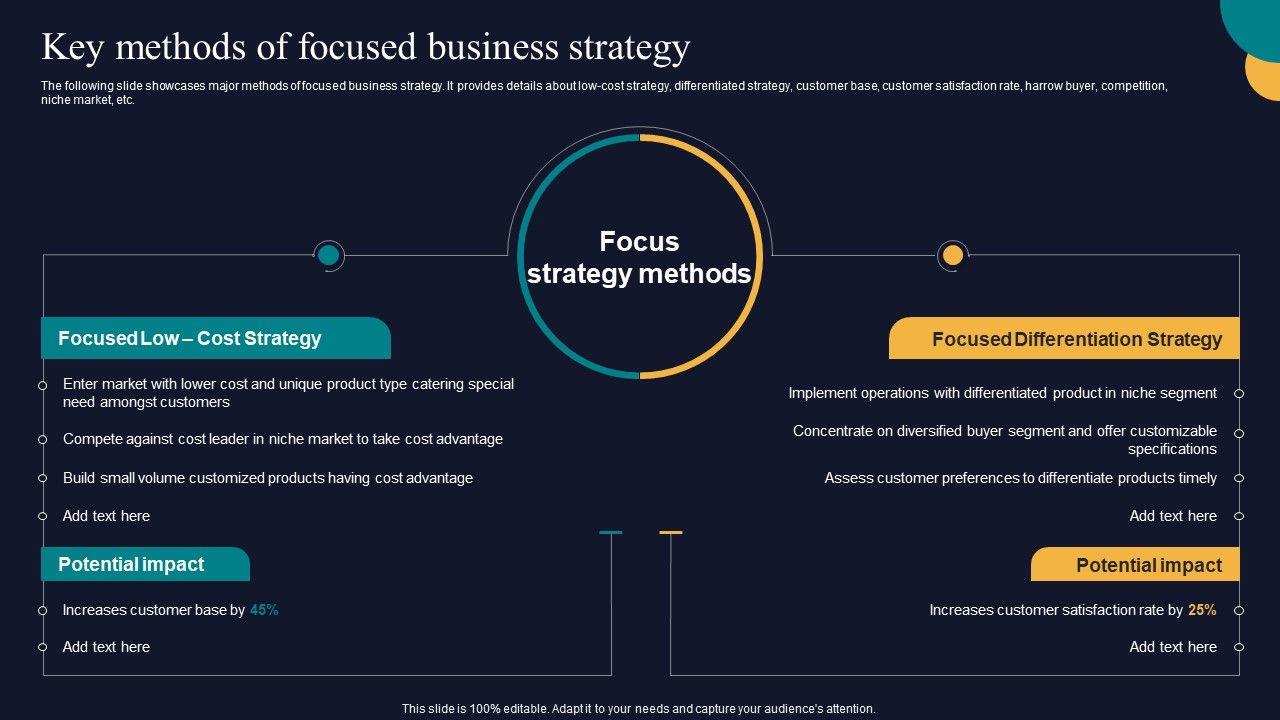 Key methods of focused business strategy

The following slide showcases major methods of focused business strategy. It provides details about low-cost strategy, differentiated strategy, customer base, customer satisfaction rate, harrow buyer, competition, niche market, etc.

Focus strategy methods

Focused Low – Cost Strategy

Enter market with lower cost and unique product type catering special need amongst customers

Compete against cost leader in niche market to take cost advantage

Build small volume customized products having cost advantage

Add text here

Potential impact

Increases customer base by 45%

Add text here

Focused Differentiation Strategy

Implement operations with differentiated product in niche segment

Concentrate on diversified buyer segment and offer customizable specifications

Assess customer preferences to differentiate products timely

Add text here

Potential impact

Increases customer satisfaction rate by 25%

Add text here

This slide is 100% editable. Adapt it to your needs and capture your audience's attention.